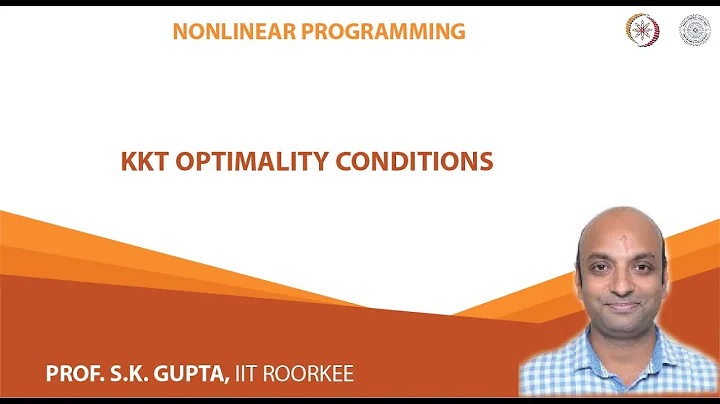 NONLINEAR PROGRAMMING

KKT OPTIMALITY CONDITIONS

PROF. S.K. GUPTA, IIT ROORKEE